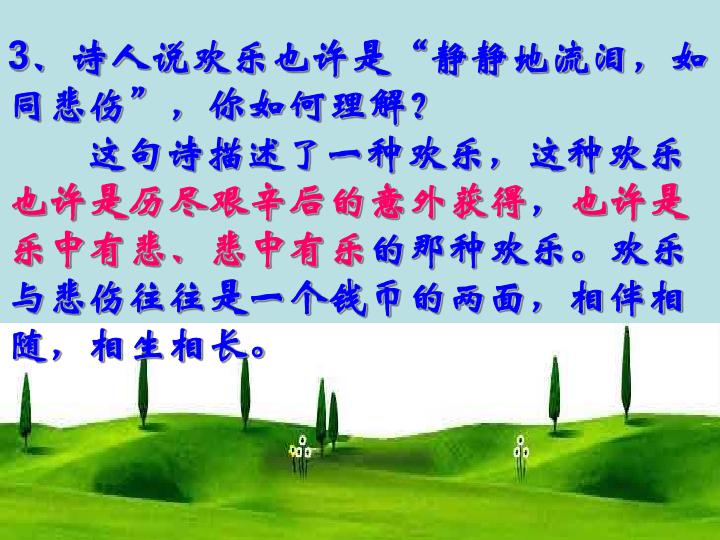 3、诗人说欢乐也许是“静静地流泪，如同悲伤”，你如何理解？

这句诗描述了一种欢乐，这种欢乐也许是历尽艰辛后的意外获得，也许是乐中有悲、悲中有乐的那种欢乐。欢乐与悲伤往往是一个钱币的两面，相伴相随，相生相长。